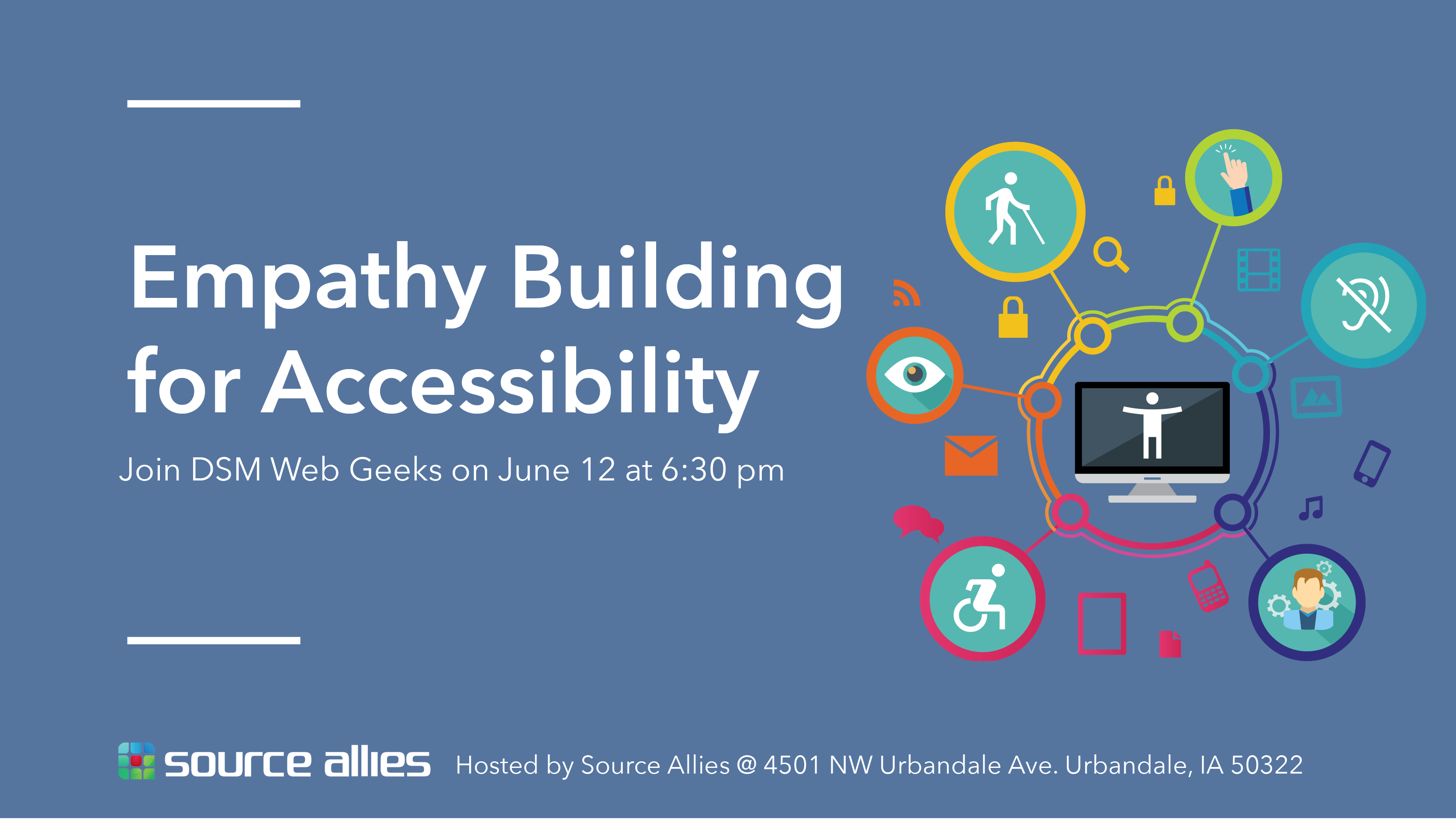 Empathy Building for Accessibility

Join DSM Web Geeks on June 12 at 6:30 pm

source allies Hosted by Source Allies @ 4501 NW Urbandale Ave. Urbandale, IA 50322